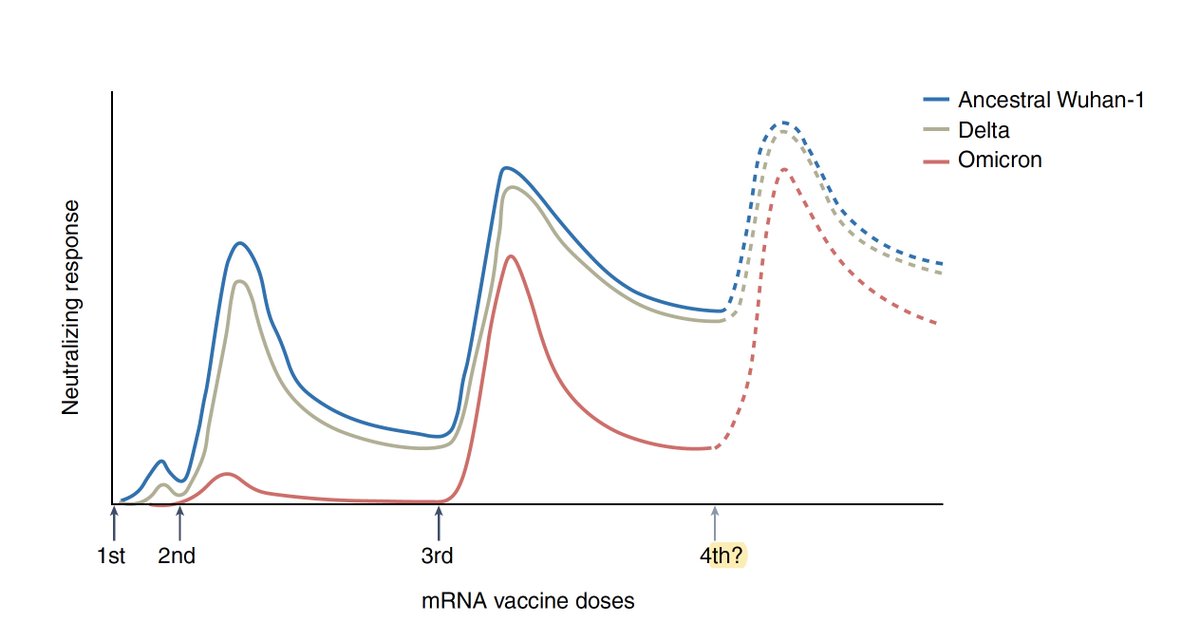 Ancestral Wuhan-1
Delta
Omicron

Neutralizing response

1st
2nd
3rd
4th?

mRNA vaccine doses